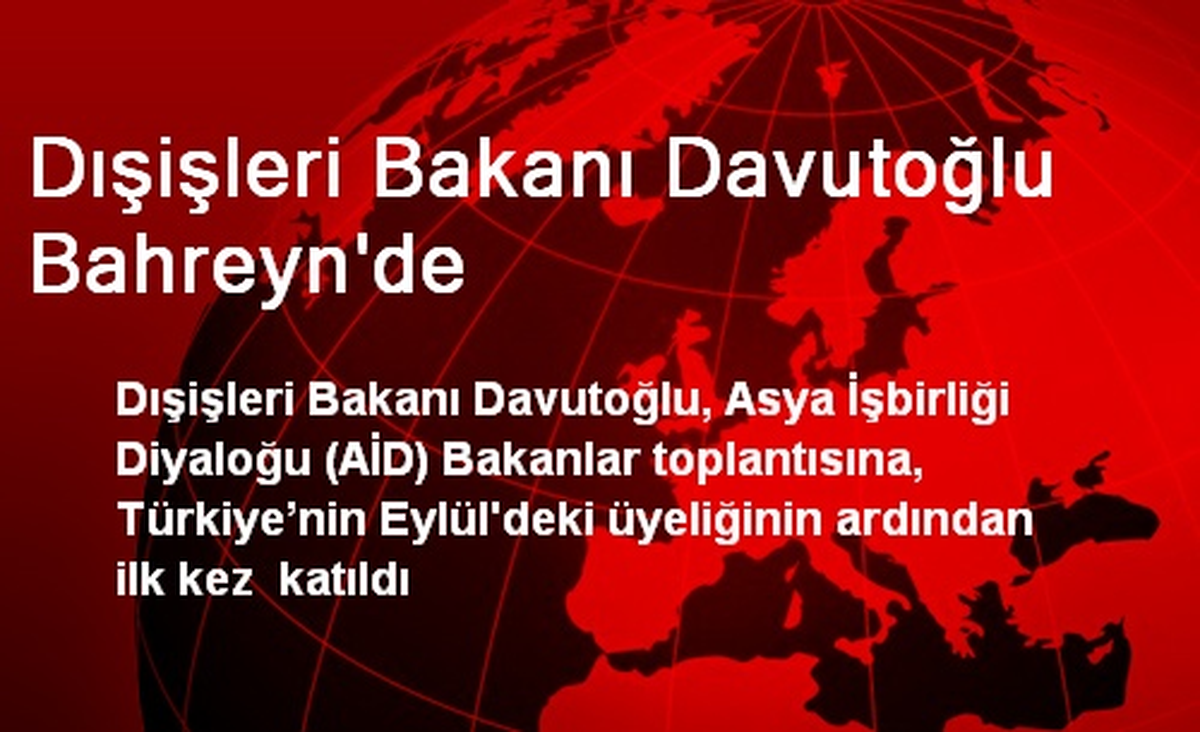 Dışişleri Bakanı Davutoğlu Bahreyn'de

Dışişleri Bakanı Davutoğlu, Asya İşbirliği Diyaloğu (AİD) Bakanlar toplantısına, Türkiye’nin Eylül'deki üyeliğinin ardından ilk kez katıldı